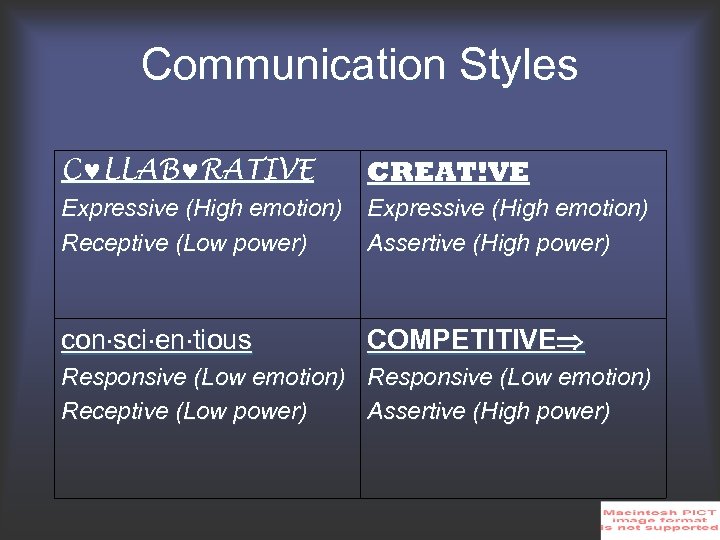 Communication Styles

| C♥LLAB♥RATIVE<br>Expressive (High emotion)<br>Receptive (Low power) | CREAT!VE<br>Expressive (High emotion)<br>Assertive (High power) |
|---|---|
| con·sci·en·tious<br>Responsive (Low emotion)<br>Receptive (Low power) | COMPETITIVE⇒<br>Responsive (Low emotion)<br>Assertive (High power) |

Macintosh PICT image format is not supported